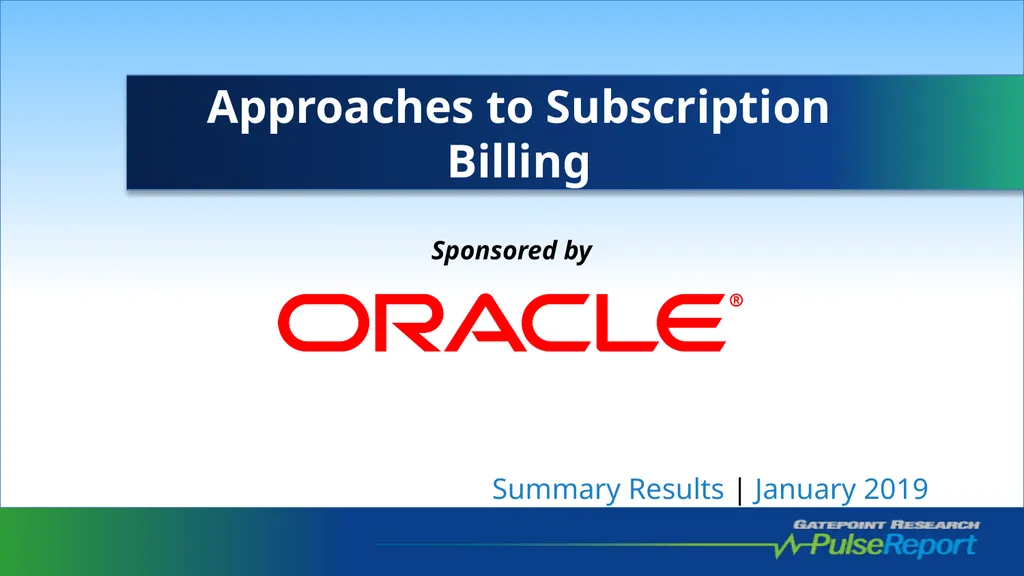 Approaches to Subscription Billing

Sponsored by

ORACLE®

Summary Results | January 2019

GATEPOINT RESEARCH
PulseReport